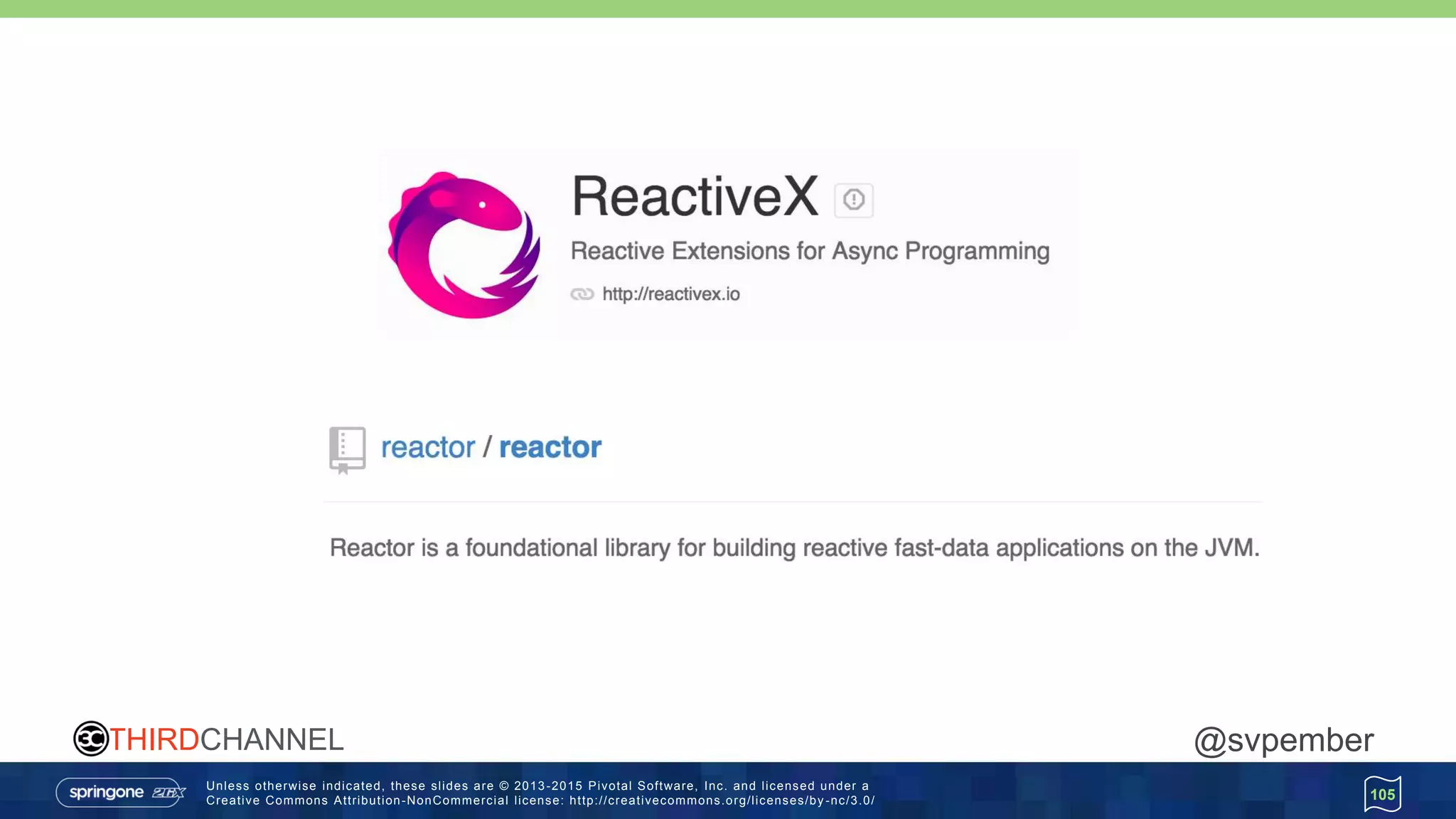 ReactiveX

Reactive Extensions for Async Programming

http://reactivex.io

reactor / reactor

Reactor is a foundational library for building reactive fast-data applications on the JVM.

3C THIRDCHANNEL

@svpember

springone 2GX

Unless otherwise indicated, these slides are © 2013-2015 Pivotal Software, Inc. and licensed under a Creative Commons Attribution-NonCommercial license: http://creativecommons.org/licenses/by-nc/3.0/

105